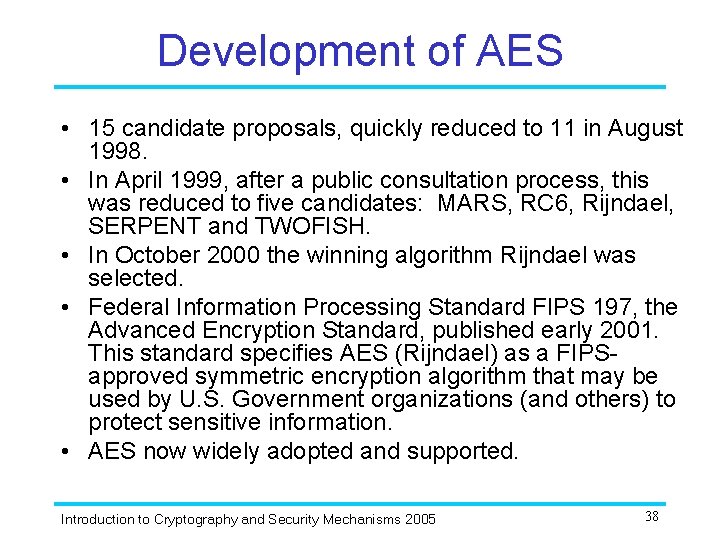 Development of AES

• 15 candidate proposals, quickly reduced to 11 in August 1998.

• In April 1999, after a public consultation process, this was reduced to five candidates: MARS, RC6, Rijndael, SERPENT and TWOFISH.

• In October 2000 the winning algorithm Rijndael was selected.

• Federal Information Processing Standard FIPS 197, the Advanced Encryption Standard, published early 2001. This standard specifies AES (Rijndael) as a FIPS-approved symmetric encryption algorithm that may be used by U.S. Government organizations (and others) to protect sensitive information.

• AES now widely adopted and supported.

Introduction to Cryptography and Security Mechanisms 2005

38